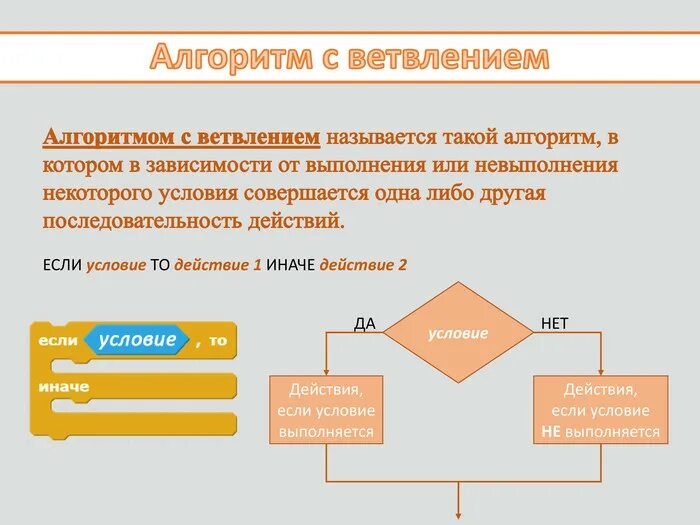 Алгоритм с ветвлением

Алгоритмом с ветвлением называется такой алгоритм, в котором в зависимости от выполнения или невыполнения некоторого условия совершается одна либо другая последовательность действий.

ЕСЛИ условие ТО действие 1 ИНАЧЕ действие 2

если условие , то
иначе

ДА
условие
НЕТ

Действия, если условие выполняется

Действия, если условие НЕ выполняется